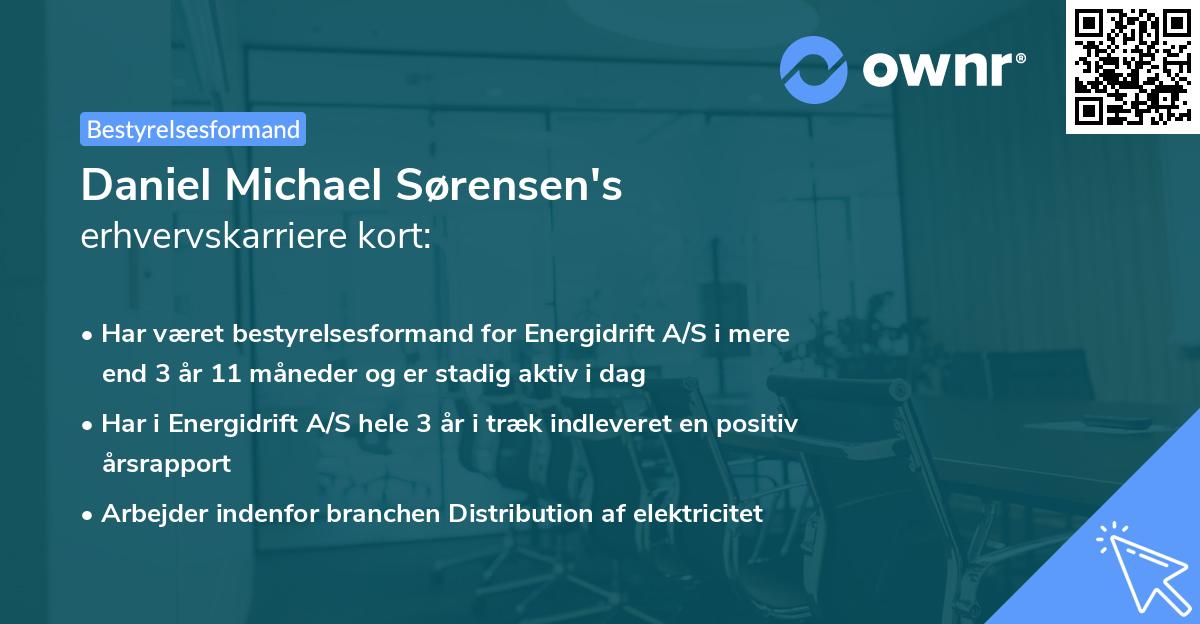 ownr®

Bestyrelsesformand

Daniel Michael Sørensen's
erhvervskarriere kort:

• Har været bestyrelsesformand for Energidrift A/S i mere end 3 år 11 måneder og er stadig aktiv i dag
• Har i Energidrift A/S hele 3 år i træk indleveret en positiv årsrapport
• Arbejder indenfor branchen Distribution af elektricitet